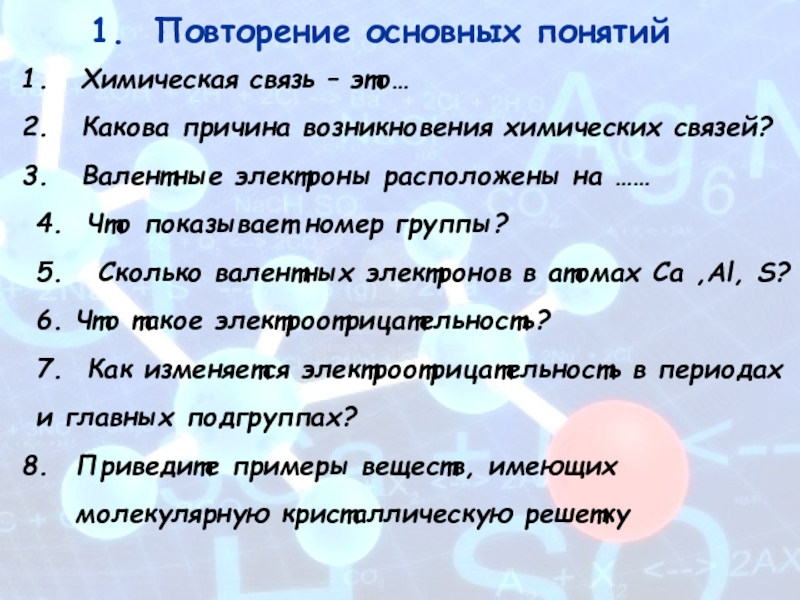 1. Повторение основных понятий

1. Химическая связь – это…

2. Какова причина возникновения химических связей?

3. Валентные электроны расположены на ……

4. Что показывает номер группы?

5. Сколько валентных электронов в атомах Ca ,Al, S?

6. Что такое электроотрицательность?

7. Как изменяется электроотрицательность в периодах и главных подгруппах?

8. Приведите примеры веществ, имеющих молекулярную кристаллическую решетку